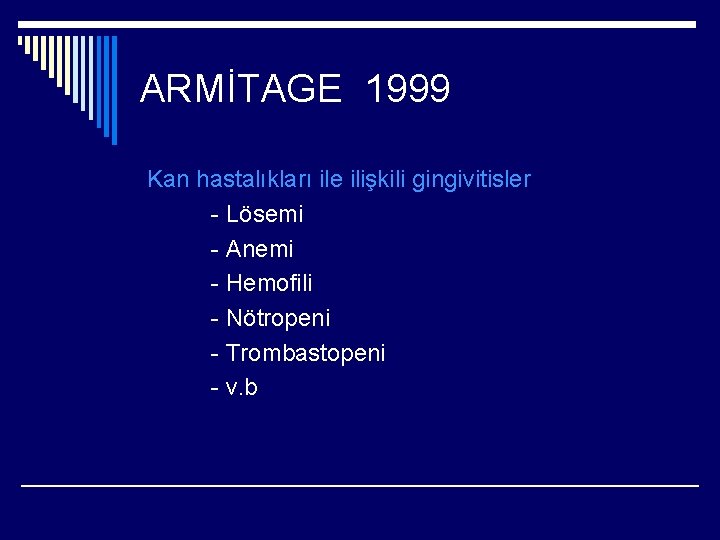 ARMİTAGE 1999

Kan hastalıkları ile ilişkili gingivitisler

- Lösemi
- Anemi
- Hemofili
- Nötropeni
- Trombastopeni
- v.b